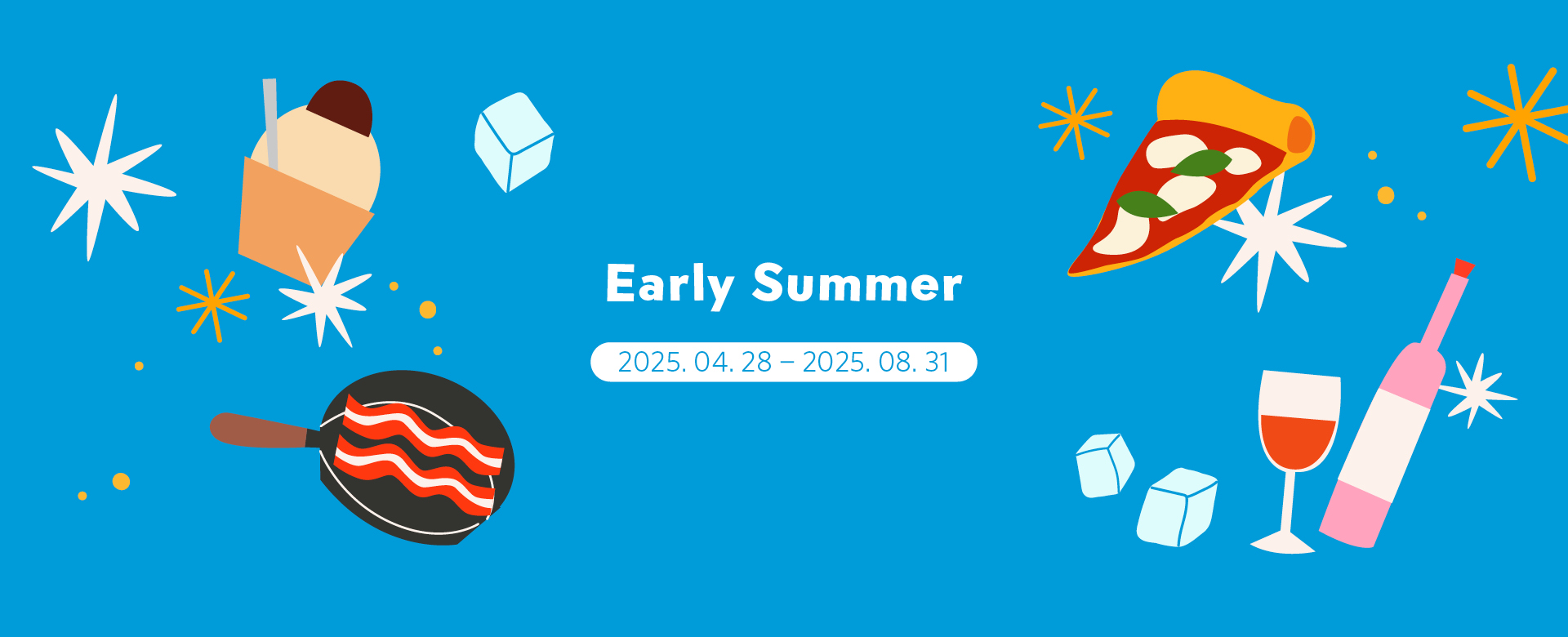 Early Summer

2025. 04. 28 – 2025. 08. 31